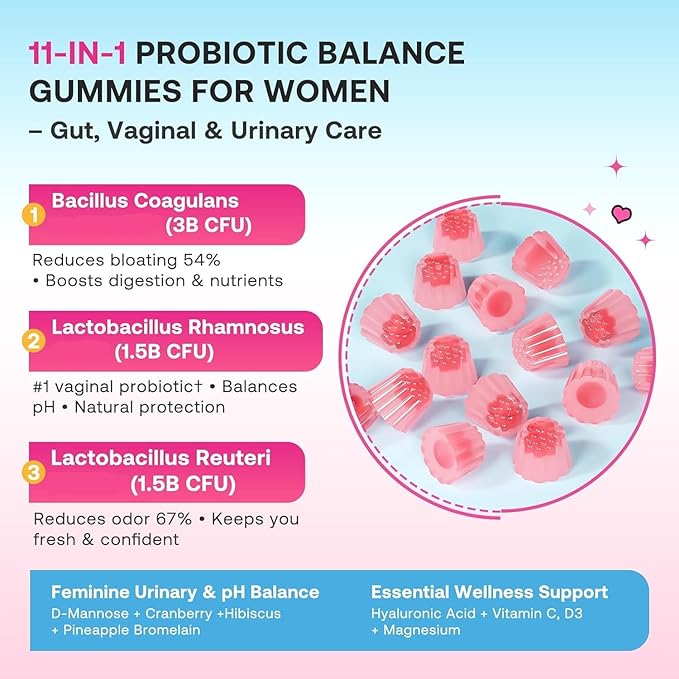 11-IN-1 PROBIOTIC BALANCE GUMMIES FOR WOMEN
– Gut, Vaginal & Urinary Care

1 Bacillus Coagulans (3B CFU)

Reduces bloating 54% • Boosts digestion & nutrients

2 Lactobacillus Rhamnosus (1.5B CFU)

#1 vaginal probiotic† • Balances pH • Natural protection

3 Lactobacillus Reuteri (1.5B CFU)

Reduces odor 67% • Keeps you fresh & confident

Feminine Urinary & pH Balance
D-Mannose + Cranberry +Hibiscus + Pineapple Bromelain

Essential Wellness Support
Hyaluronic Acid + Vitamin C, D3 + Magnesium